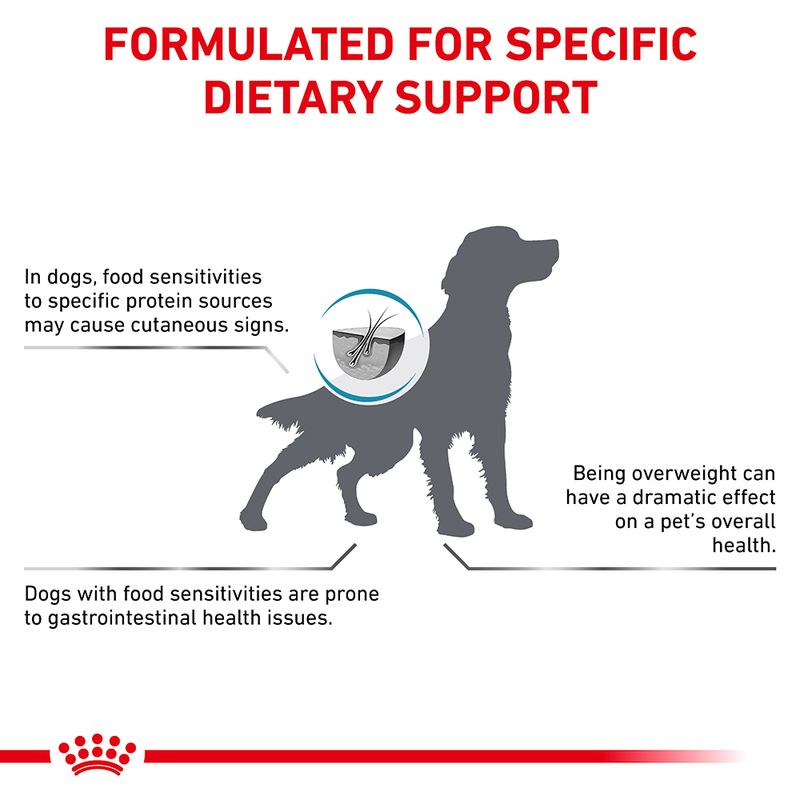 FORMULATED FOR SPECIFIC DIETARY SUPPORT

In dogs, food sensitivities to specific protein sources may cause cutaneous signs.

Being overweight can have a dramatic effect on a pet's overall health.

Dogs with food sensitivities are prone to gastrointestinal health issues.